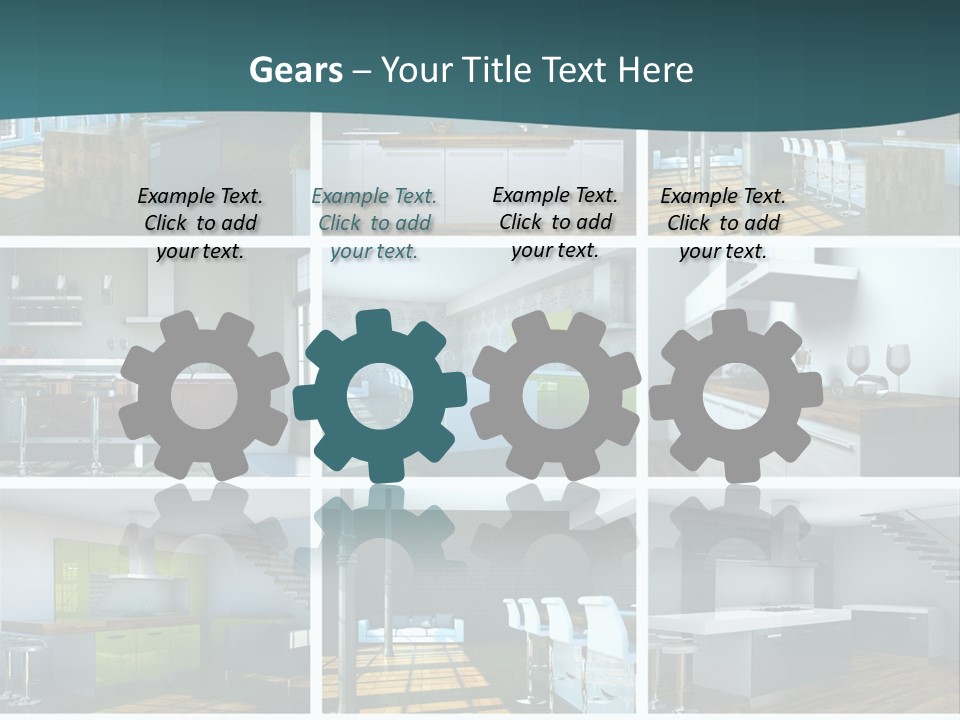 Gears – Your Title Text Here

Example Text. Click to add your text.

Example Text. Click to add your text.

Example Text. Click to add your text.

Example Text. Click to add your text.